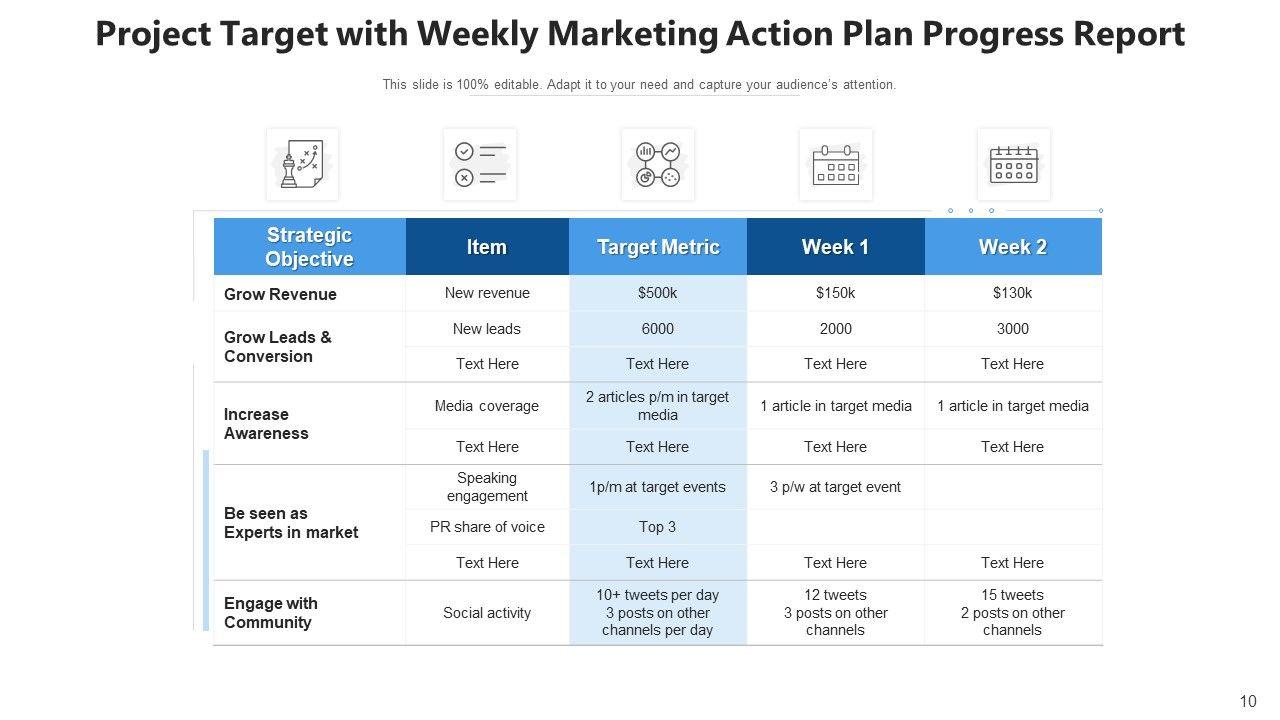 Project Target with Weekly Marketing Action Plan Progress Report

This slide is 100% editable. Adapt it to your need and capture your audience's attention.

| Strategic Objective | Item | Target Metric | Week 1 | Week 2 |
|---|---|---|---|---|
| Grow Revenue | New revenue | $500k | $150k | $130k |
| Grow Leads & Conversion | New leads | 6000 | 2000 | 3000 |
| | Text Here | Text Here | Text Here | Text Here |
| Increase Awareness | Media coverage | 2 articles p/m in target media | 1 article in target media | 1 article in target media |
| | Text Here | Text Here | Text Here | Text Here |
| Be seen as Experts in market | Speaking engagement | 1p/m at target events | 3 p/w at target event | |
| | PR share of voice | Top 3 | | |
| | Text Here | Text Here | Text Here | Text Here |
| Engage with Community | Social activity | 10+ tweets per day 3 posts on other channels per day | 12 tweets 3 posts on other channels | 15 tweets 2 posts on other channels |

10